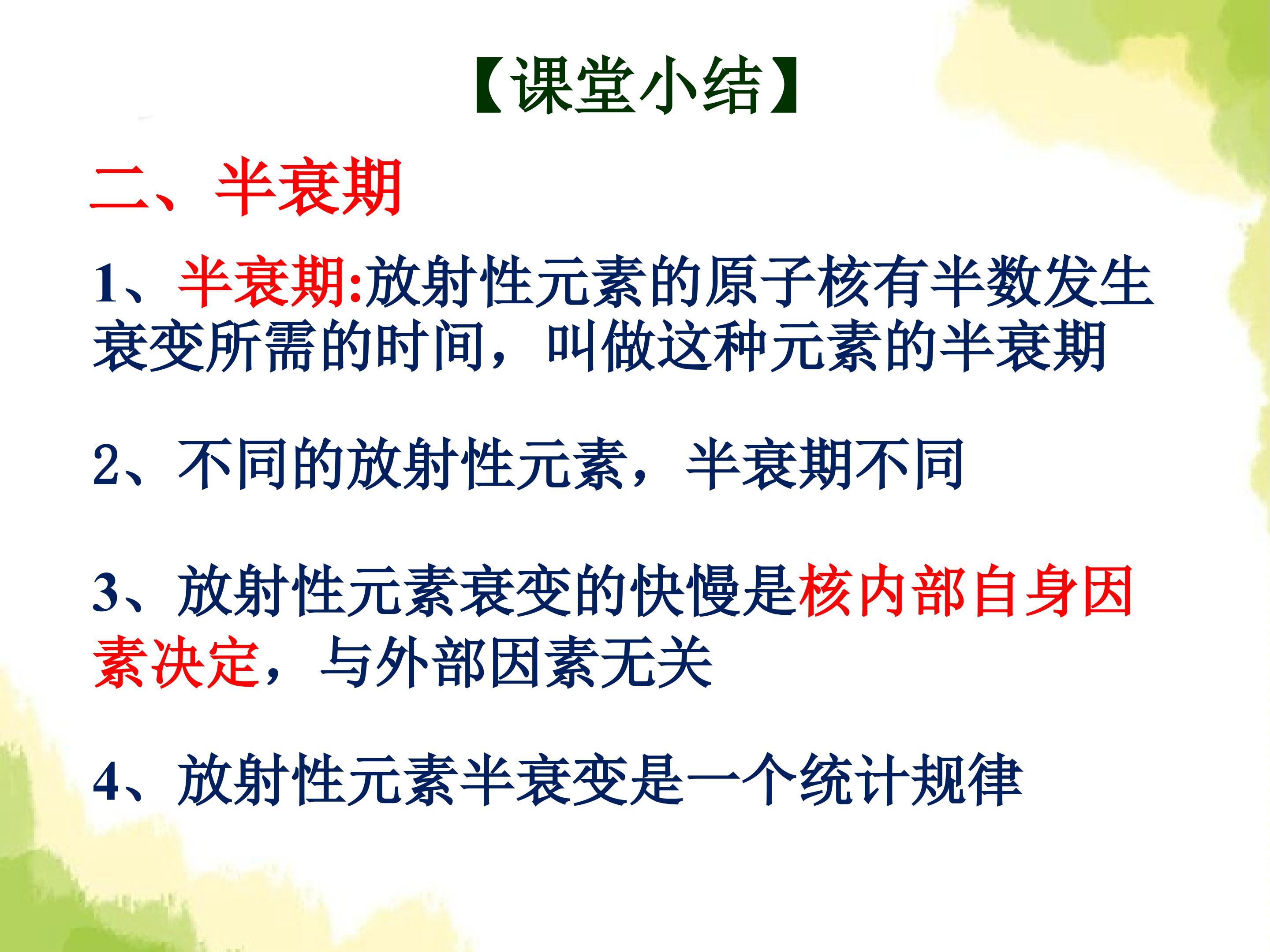 【课堂小结】

二、半衰期

1、半衰期:放射性元素的原子核有半数发生衰变所需的时间，叫做这种元素的半衰期

2、不同的放射性元素，半衰期不同

3、放射性元素衰变的快慢是核内部自身因素决定，与外部因素无关

4、放射性元素半衰变是一个统计规律